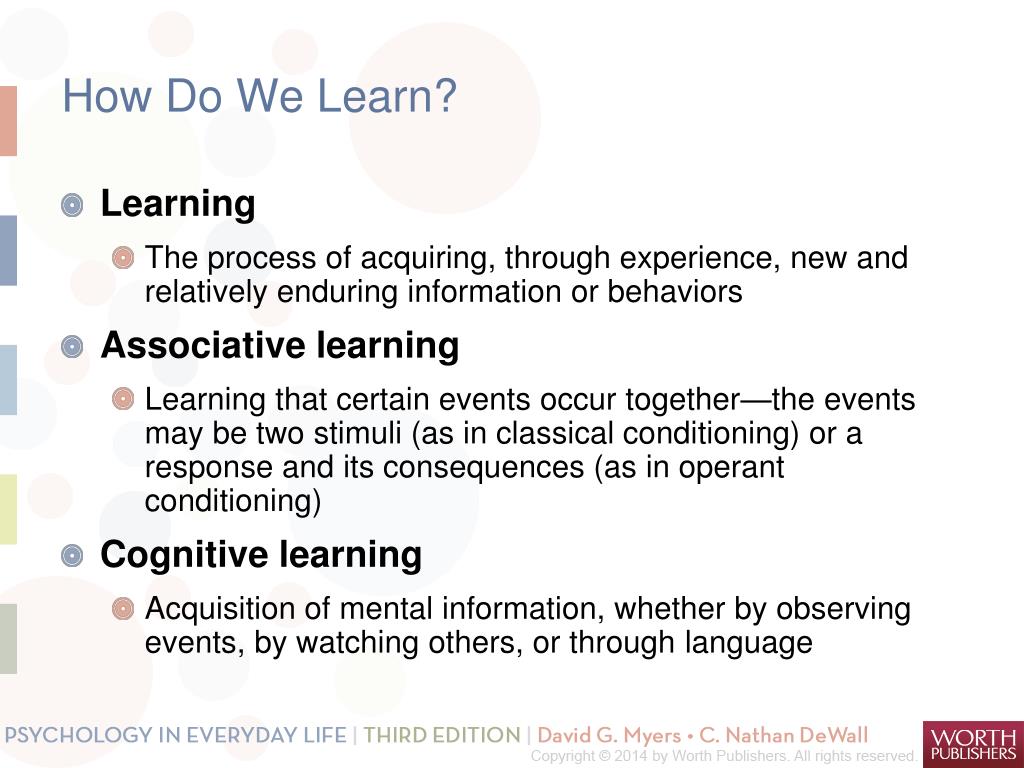 How Do We Learn?

Learning

The process of acquiring, through experience, new and relatively enduring information or behaviors

Associative learning

Learning that certain events occur together—the events may be two stimuli (as in classical conditioning) or a response and its consequences (as in operant conditioning)

Cognitive learning

Acquisition of mental information, whether by observing events, by watching others, or through language

PSYCHOLOGY IN EVERYDAY LIFE | THIRD EDITION | David G. Myers • C. Nathan DeWall

Copyright © 2014 by Worth Publishers. All rights reserved.

WORTH PUBLISHERS